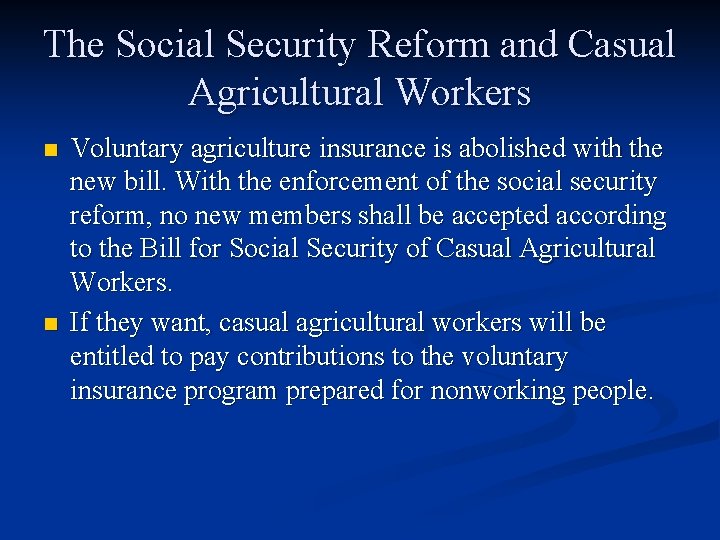 The Social Security Reform and Casual Agricultural Workers

- Voluntary agriculture insurance is abolished with the new bill. With the enforcement of the social security reform, no new members shall be accepted according to the Bill for Social Security of Casual Agricultural Workers.
- If they want, casual agricultural workers will be entitled to pay contributions to the voluntary insurance program prepared for nonworking people.